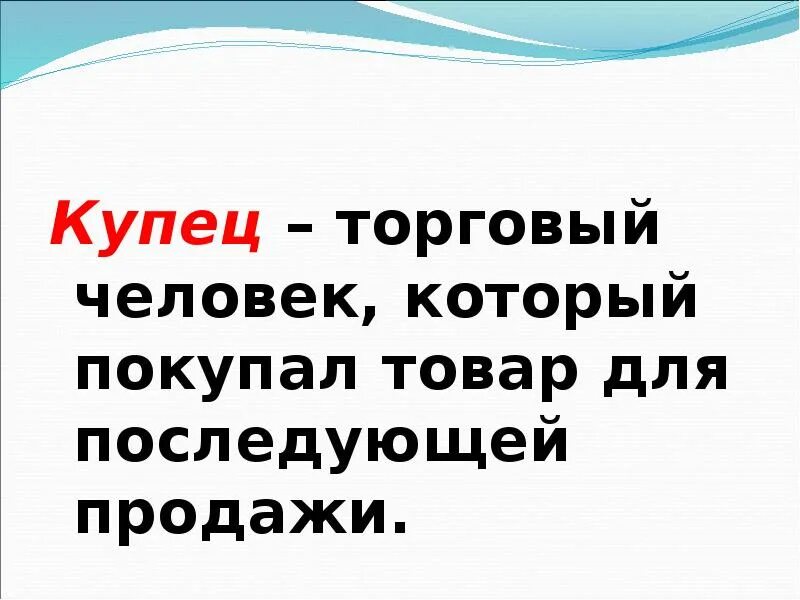 Купец – торговый человек, который покупал товар для последующей продажи.